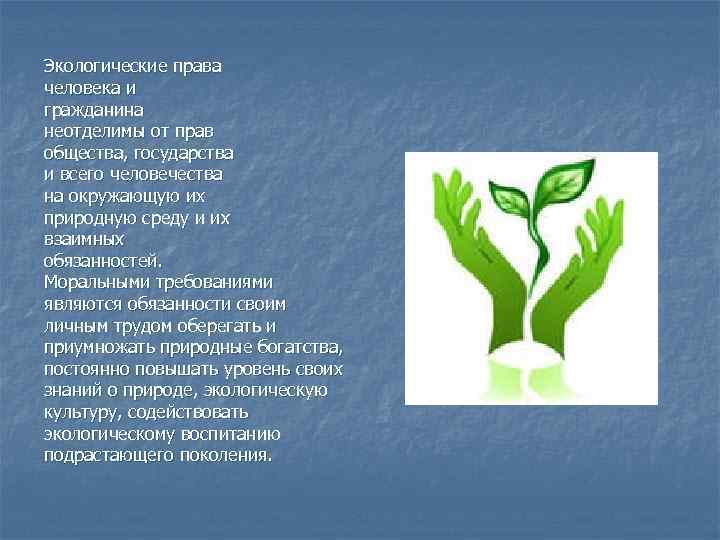 Экологические права человека и гражданина неотделимы от прав общества, государства и всего человечества на окружающую их природную среду и их взаимных обязанностей. Моральными требованиями являются обязанности своим личным трудом оберегать и приумножать природные богатства, постоянно повышать уровень своих знаний о природе, экологическую культуру, содействовать экологическому воспитанию подрастающего поколения.